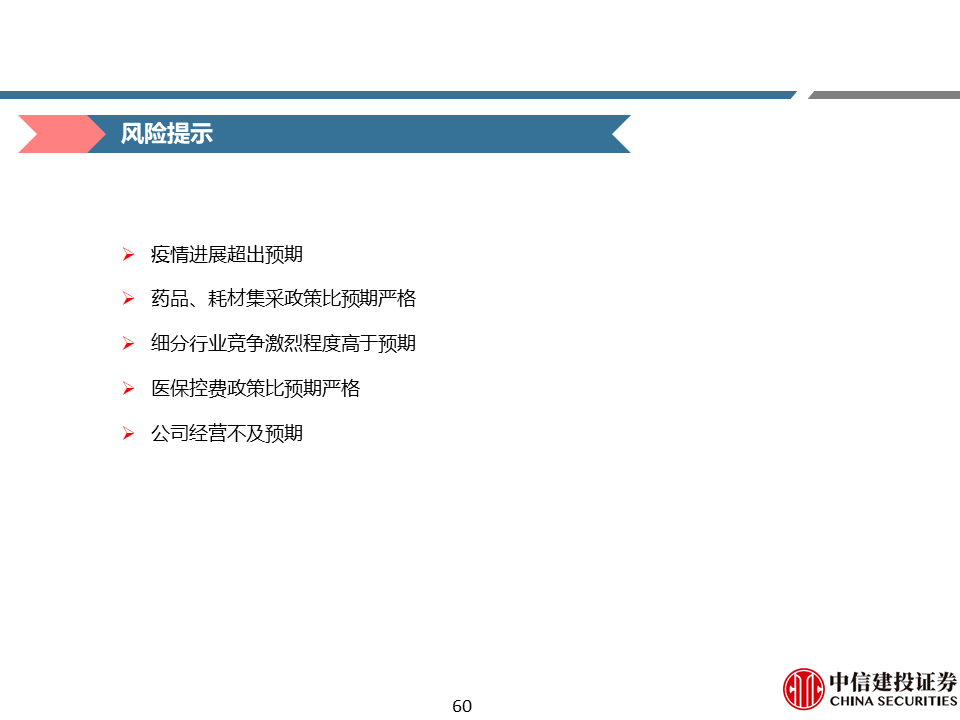 风险提示

➢ 疫情进展超出预期

➢ 药品、耗材集采政策比预期严格

➢ 细分行业竞争激烈程度高于预期

➢ 医保控费政策比预期严格

➢ 公司经营不及预期

60

中信建投证券
CHINA SECURITIES